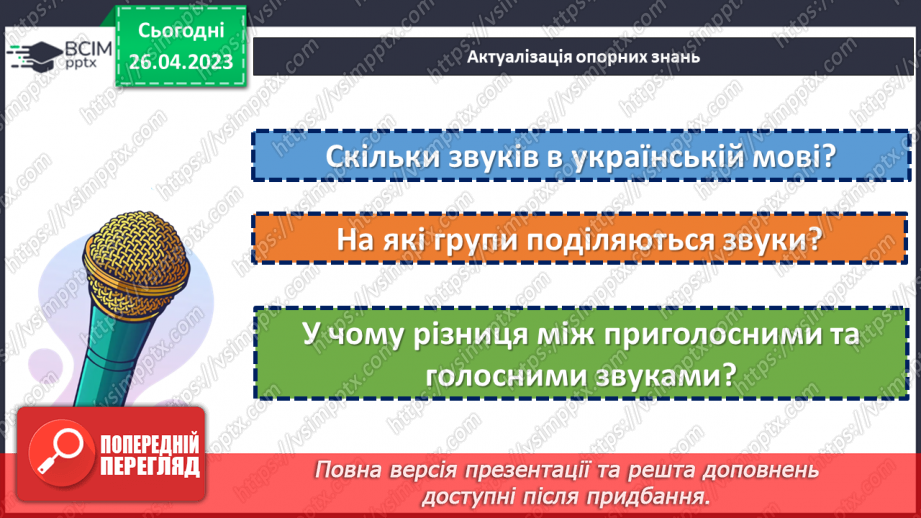 ВСІМ pptx

Сьогодні 26.04.2023

Актуалізація опорних знань

Скільки звуків в українській мові?

На які групи поділяються звуки?

У чому різниця між приголосними та голосними звуками?

ПОПЕРЕДНІЙ ПЕРЕГЛЯД

Повна версія презентації та решта доповнень доступні після придбання.

https://vsimpptx.com